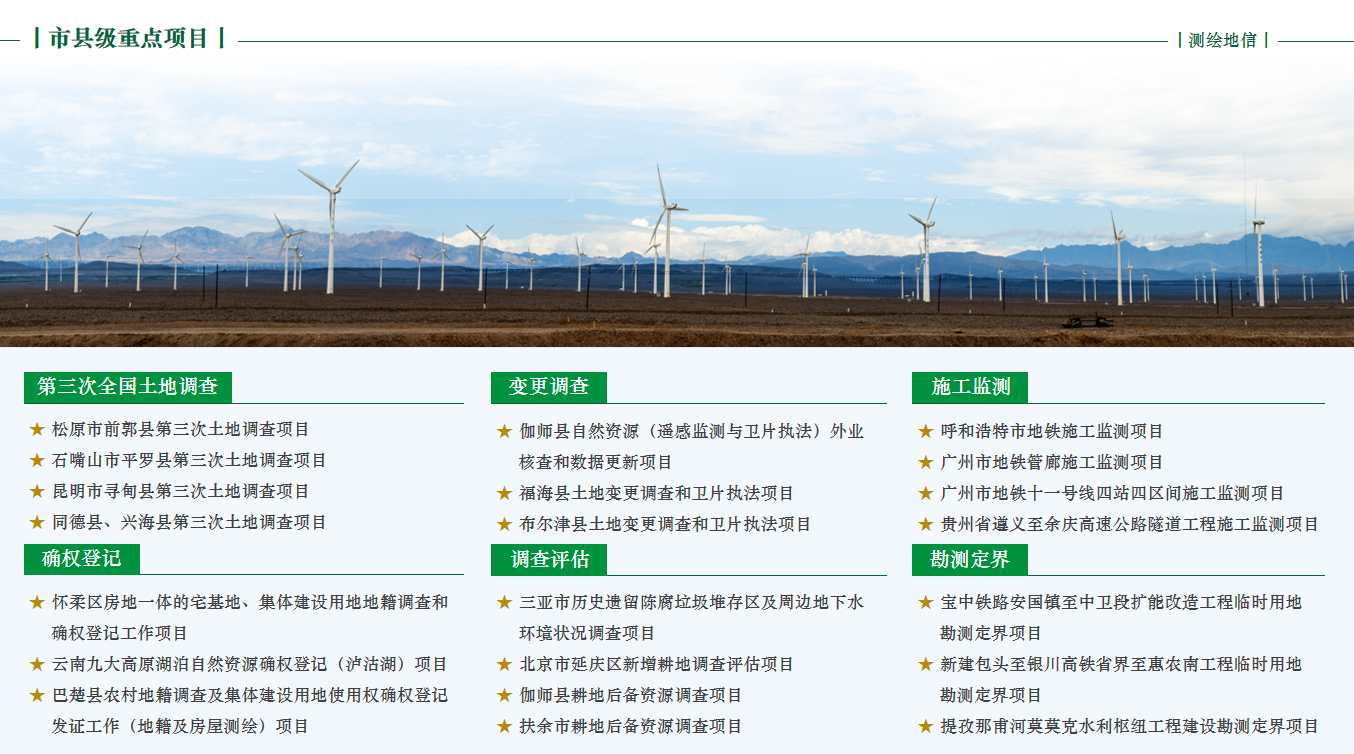 市县级重点项目

测绘地信

第三次全国土地调查

★ 松原市前郭县第三次土地调查项目
★ 石嘴山市平罗县第三次土地调查项目
★ 昆明市寻甸县第三次土地调查项目
★ 同德县、兴海县第三次土地调查项目

确权登记

★ 怀柔区房地一体的宅基地、集体建设用地地籍调查和确权登记工作项目
★ 云南九大高原湖泊自然资源确权登记（泸沽湖）项目
★ 巴楚县农村地籍调查及集体建设用地使用权确权登记发证工作（地籍及房屋测绘）项目

变更调查

★ 伽师县自然资源（遥感监测与卫片执法）外业核查和数据更新项目
★ 福海县土地变更调查和卫片执法项目
★ 布尔津县土地变更调查和卫片执法项目

调查评估

★ 三亚市历史遗留陈腐垃圾堆存区及周边地下水环境状况调查项目
★ 北京市延庆区新增耕地调查评估项目
★ 伽师县耕地后备资源调查项目
★ 扶余市耕地后备资源调查项目

施工监测

★ 呼和浩特市地铁施工监测项目
★ 广州市地铁管廊施工监测项目
★ 广州市地铁十一号线四站四区间施工监测项目
★ 贵州省遵义至余庆高速公路隧道工程施工监测项目

勘测定界

★ 宝中铁路安国镇至中卫段扩能改造工程临时用地勘测定界项目
★ 新建包头至银川高铁省界至惠农南工程临时用地勘测定界项目
★ 提孜那甫河莫莫克水利枢纽工程建设勘测定界项目